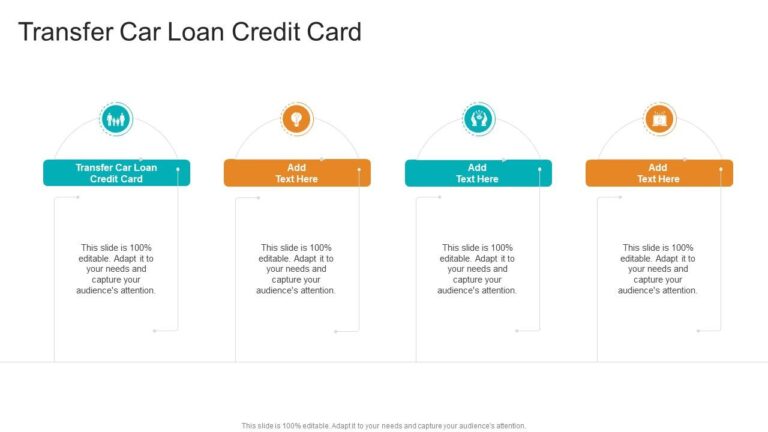 Transfer Car Loan Credit Card

Transfer Car Loan Credit Card

This slide is 100% editable. Adapt it to your needs and capture your audience's attention.

Add Text Here

This slide is 100% editable. Adapt it to your needs and capture your audience's attention.

Add Text Here

This slide is 100% editable. Adapt it to your needs and capture your audience's attention.

Add Text Here

This slide is 100% editable. Adapt it to your needs and capture your audience's attention.

This slide is 100% editable. Adapt it to your needs and capture your audience's attention.